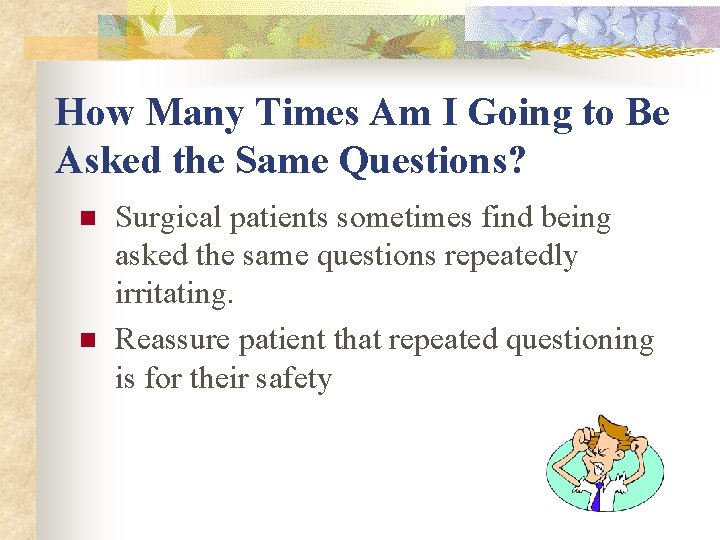 How Many Times Am I Going to Be Asked the Same Questions?

- Surgical patients sometimes find being asked the same questions repeatedly irritating.
- Reassure patient that repeated questioning is for their safety